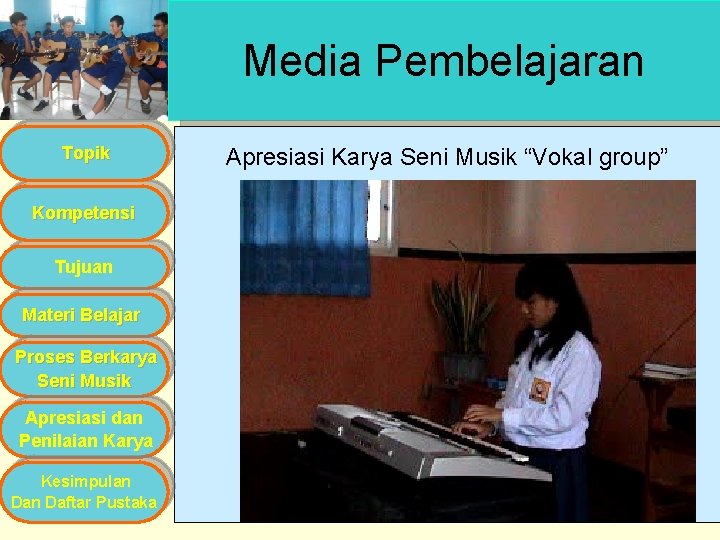 Media Pembelajaran

Topik

Kompetensi

Tujuan

Materi Belajar

Proses Berkarya Seni Musik

Apresiasi dan Penilaian Karya

Kesimpulan Dan Daftar Pustaka

Apresiasi Karya Seni Musik “Vokal group”